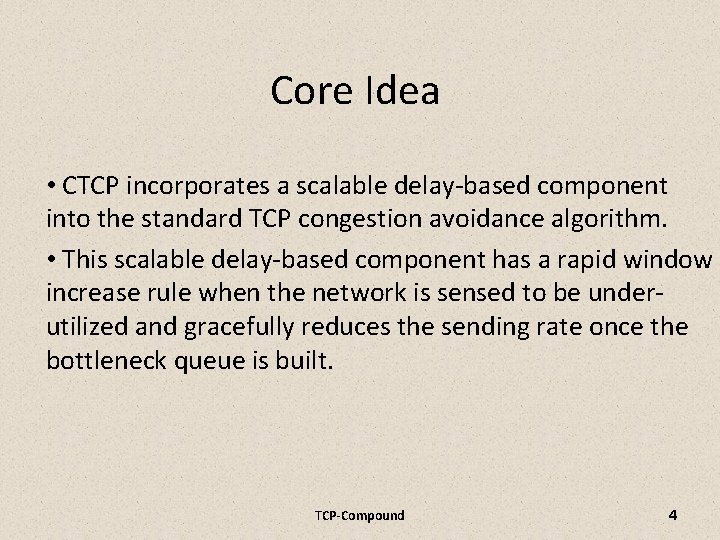 Core Idea

• CTCP incorporates a scalable delay-based component into the standard TCP congestion avoidance algorithm.

• This scalable delay-based component has a rapid window increase rule when the network is sensed to be under-utilized and gracefully reduces the sending rate once the bottleneck queue is built.

TCP-Compound

4